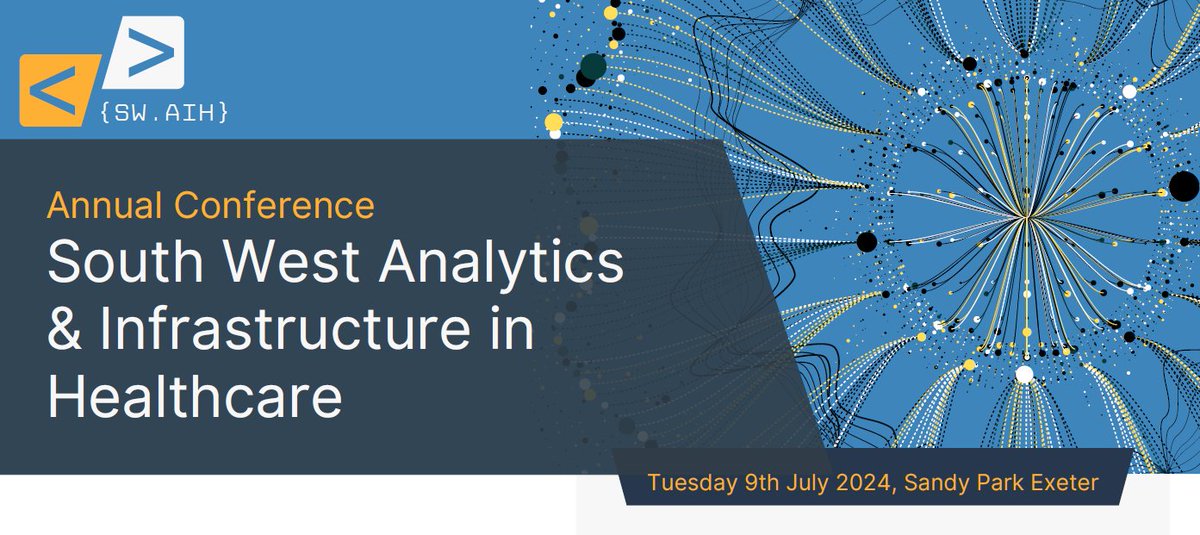 < >
{SW.AIH}

Annual Conference
South West Analytics & Infrastructure in Healthcare

Tuesday 9th July 2024, Sandy Park Exeter